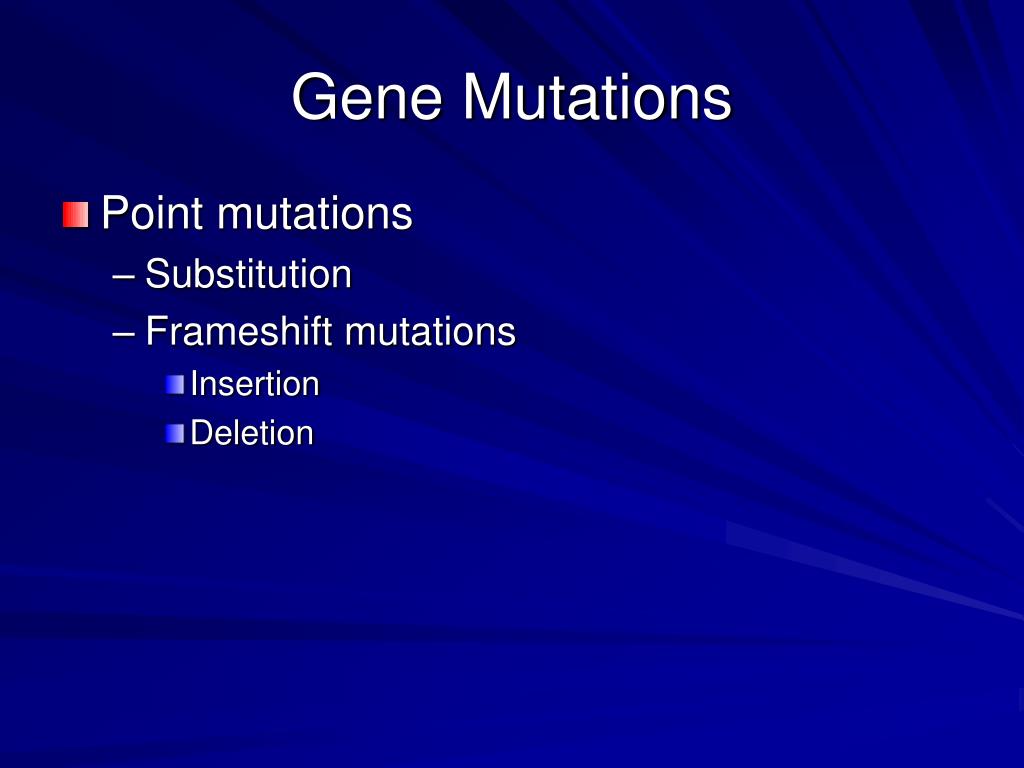 Gene Mutations

Point mutations
– Substitution
– Frameshift mutations
Insertion
Deletion